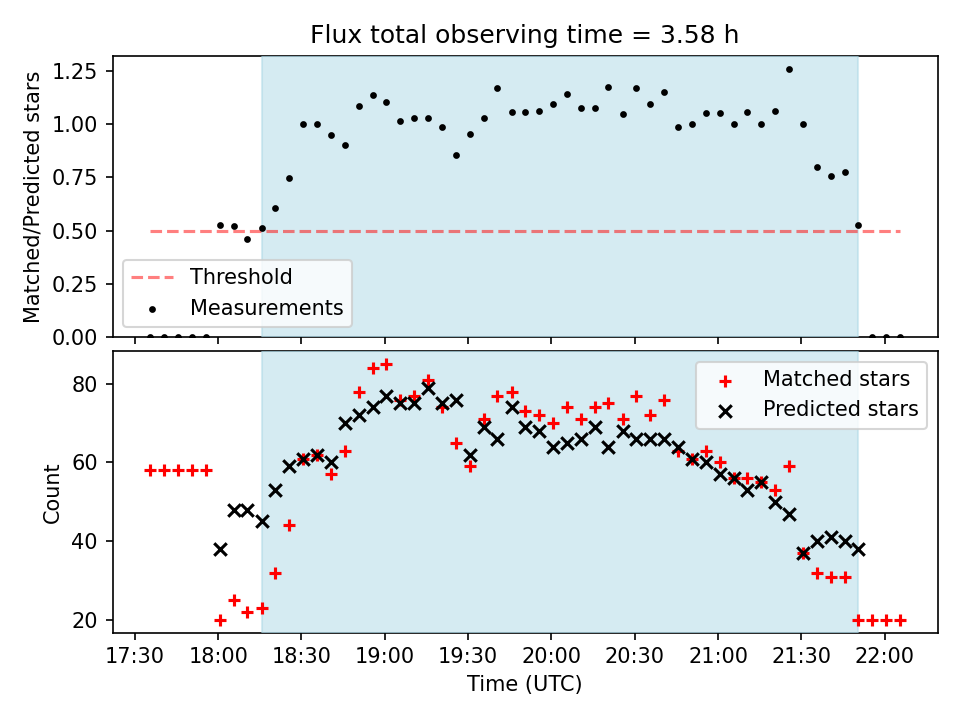 Flux total observing time = 3.58 h

Matched/Predicted stars

1.25
1.00
0.75
0.50
0.25
0.00

Threshold
Measurements

Count

80
60
40
20

Matched stars
Predicted stars

17:30 18:00 18:30 19:00 19:30 20:00 20:30 21:00 21:30 22:00

Time (UTC)